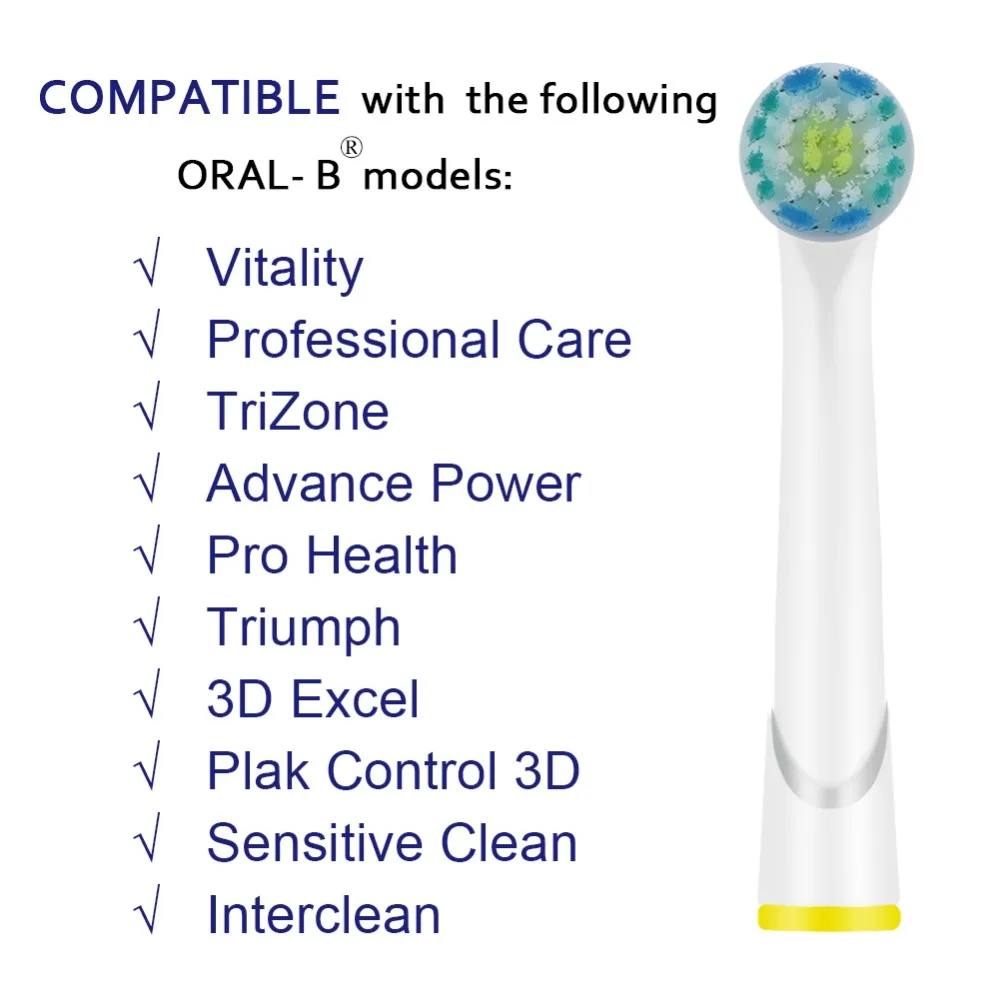 COMPATIBLE with the following ORAL- B® models:

√ Vitality
√ Professional Care
√ TriZone
√ Advance Power
√ Pro Health
√ Triumph
√ 3D Excel
√ Plak Control 3D
√ Sensitive Clean
√ Interclean